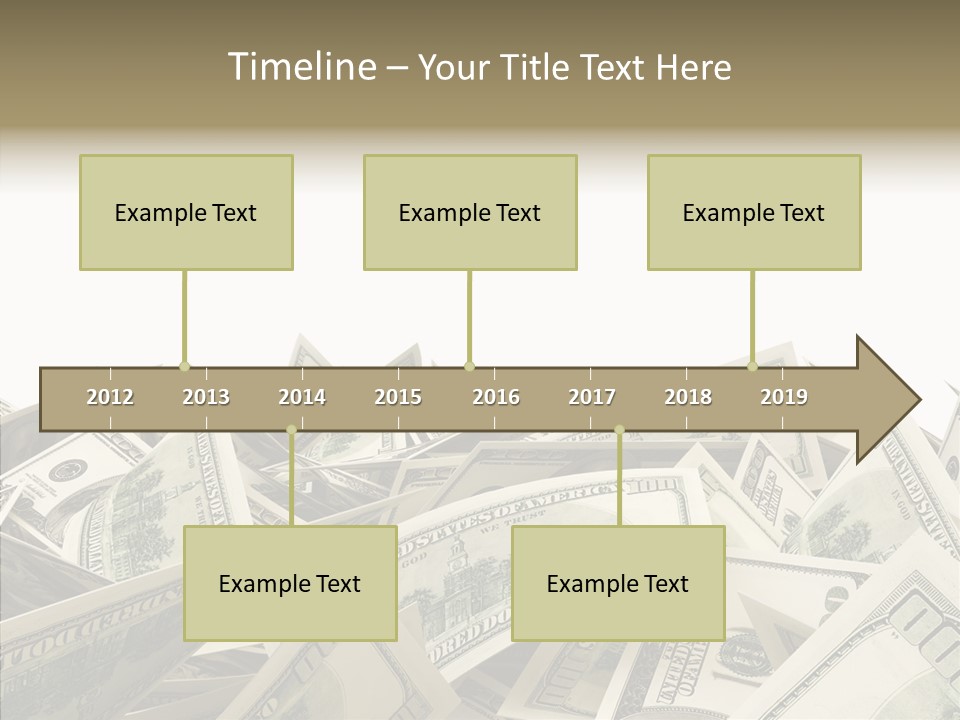 Timeline – Your Title Text Here

Example Text

Example Text

Example Text

2012 2013 2014 2015 2016 2017 2018 2019

Example Text

Example Text